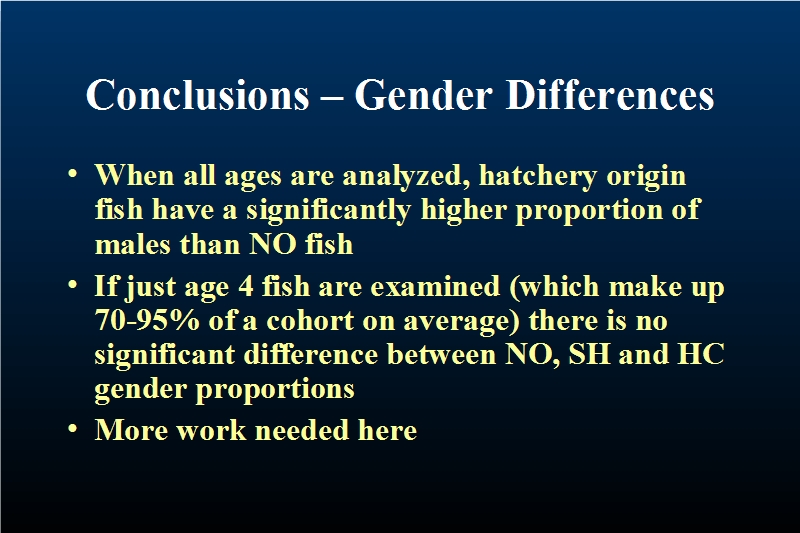 Conclusions – Gender Differences

• When all ages are analyzed, hatchery origin fish have a significantly higher proportion of males than NO fish

• If just age 4 fish are examined (which make up 70-95% of a cohort on average) there is no significant difference between NO, SH and HC gender proportions

• More work needed here